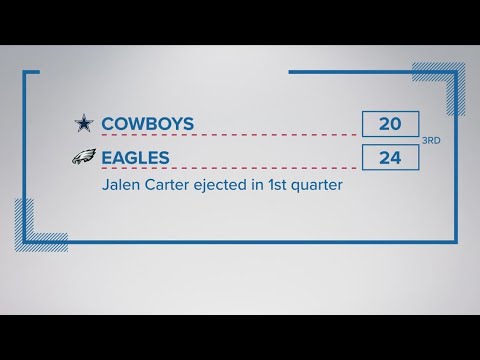 COWBOYS 20

3RD

EAGLES 24

Jalen Carter ejected in 1st quarter